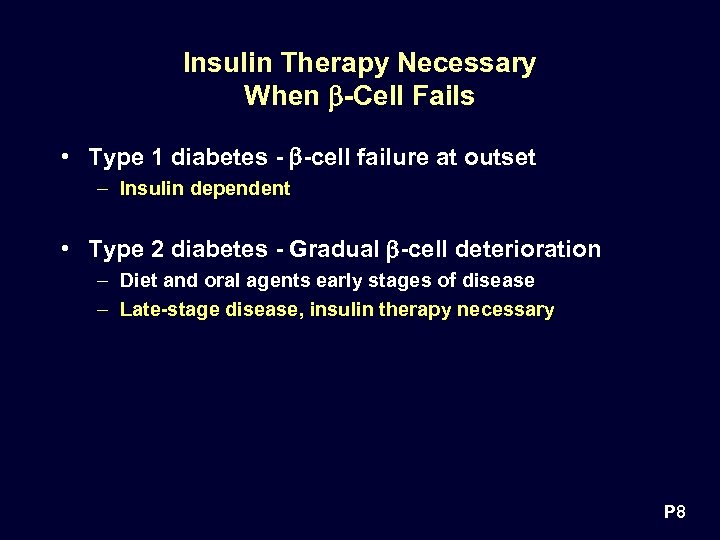 Insulin Therapy Necessary
When β-Cell Fails

• Type 1 diabetes - β-cell failure at outset
– Insulin dependent

• Type 2 diabetes - Gradual β-cell deterioration
– Diet and oral agents early stages of disease
– Late-stage disease, insulin therapy necessary

P8